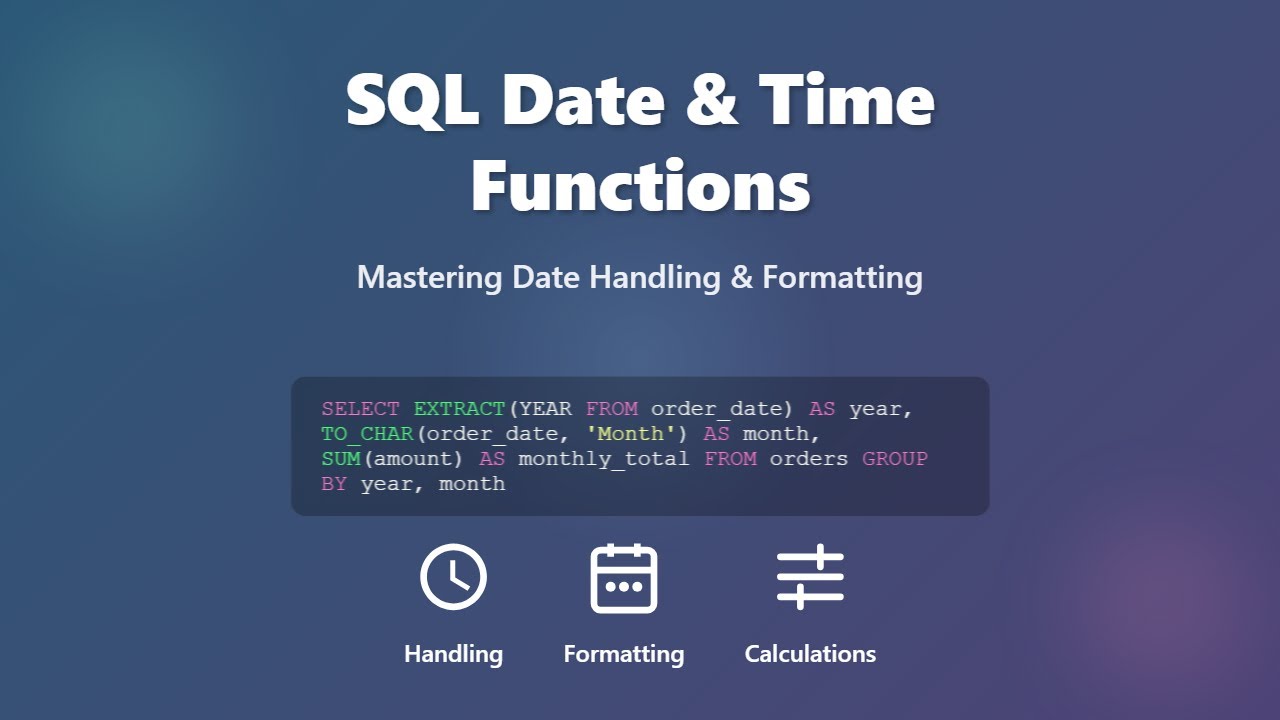 SQL Date & Time Functions

Mastering Date Handling & Formatting

SELECT EXTRACT(YEAR FROM order_date) AS year,
TO_CHAR(order_date, 'Month') AS month,
SUM(amount) AS monthly_total FROM orders GROUP
BY year, month

Handling

Formatting

Calculations